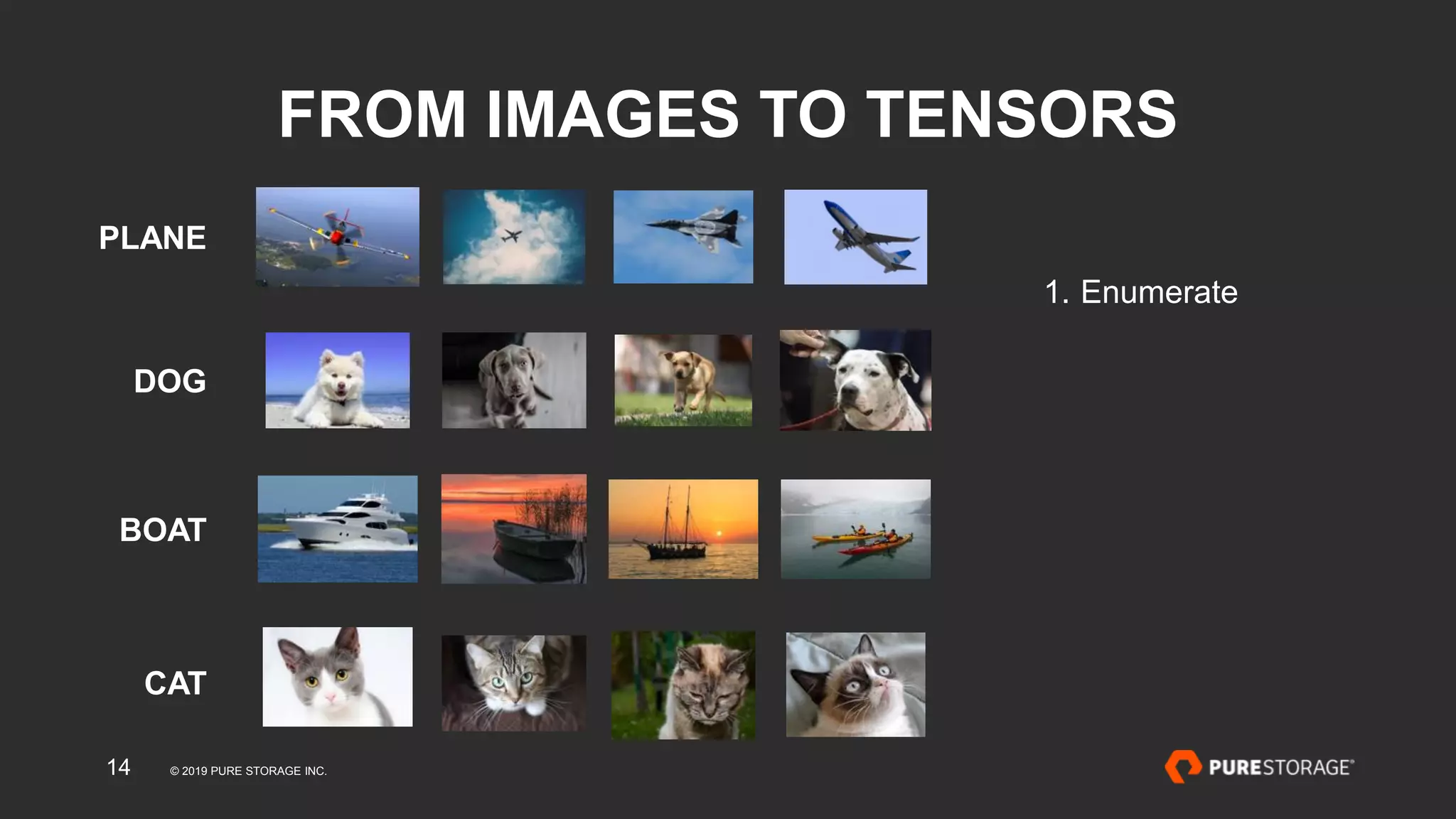 FROM IMAGES TO TENSORS

PLANE

DOG

BOAT

CAT

1. Enumerate

14 © 2019 PURE STORAGE INC.

PURESTORAGE®